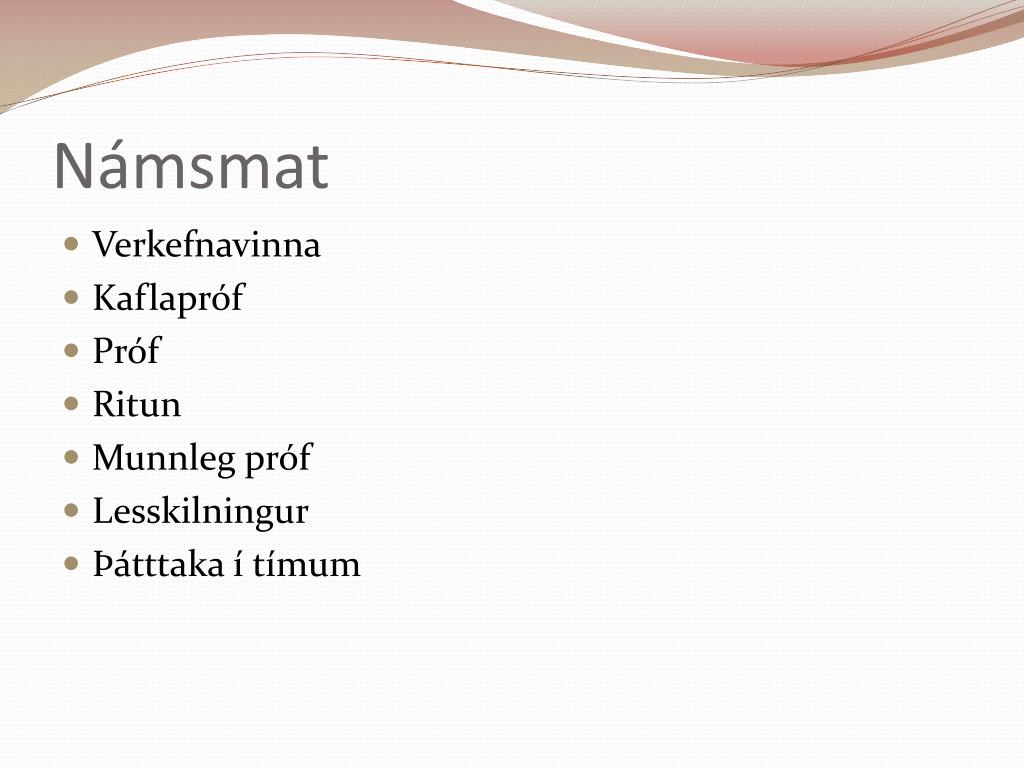 Námsmat

- Verkefnavinna
- Kaflapróf
- Próf
- Ritun
- Munnleg próf
- Lesskilningur
- Þátttaka í tímum